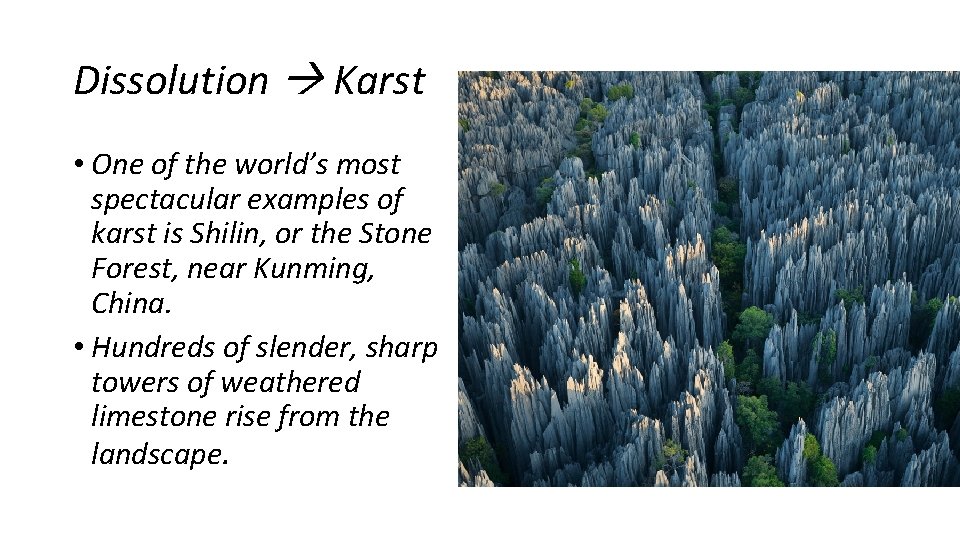 Dissolution → Karst

• One of the world's most spectacular examples of karst is Shilin, or the Stone Forest, near Kunming, China.

• Hundreds of slender, sharp towers of weathered limestone rise from the landscape.